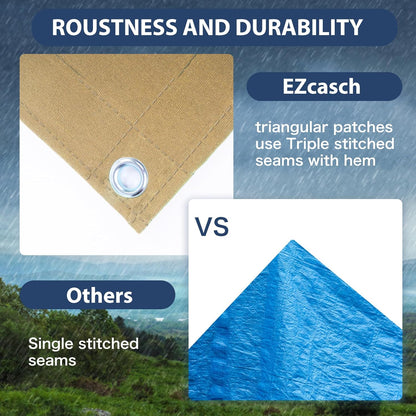 ROUSTNESS AND DURABILITY

EZcasch

triangular patches use Triple stitched seams with hem

VS

Others

Single stitched seams